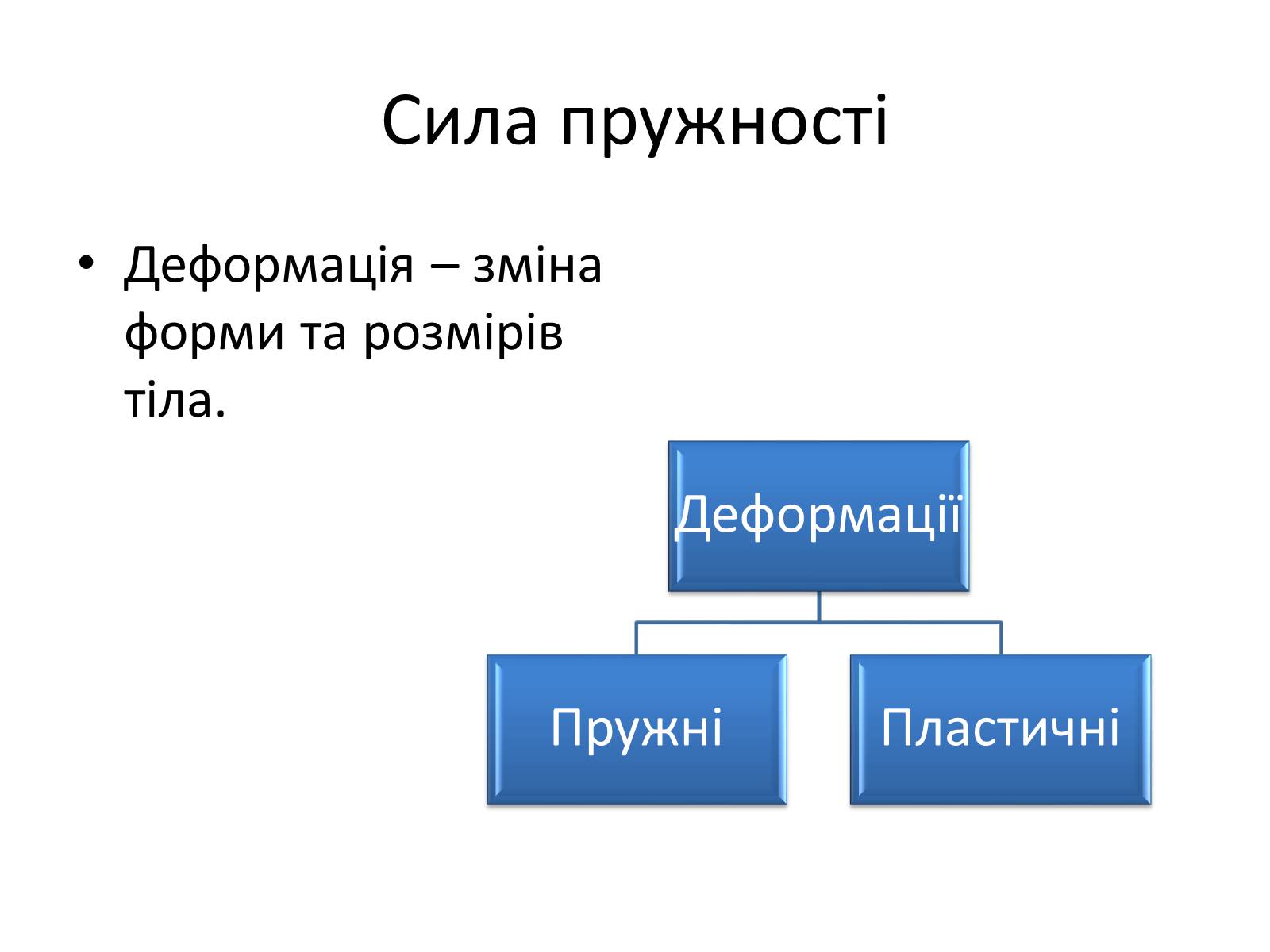 Сила пружності

• Деформація – зміна форми та розмірів тіла.

Деформації

Пружні

Пластичні